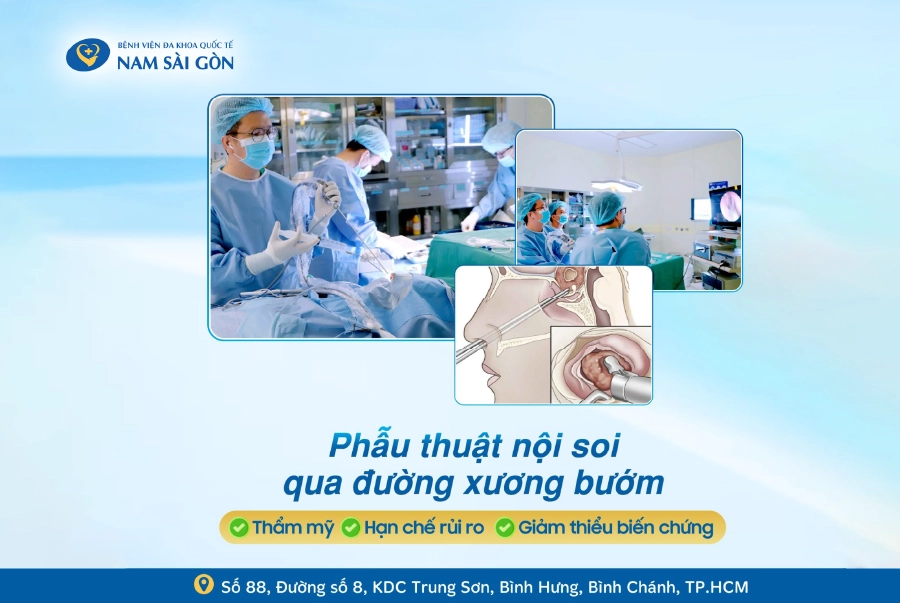 BỆNH VIỆN ĐA KHOA QUỐC TẾ
NAM SÀI GÒN

Phẫu thuật nội soi qua đường xương bướm

Thẩm mỹ Hạn chế rủi ro Giảm thiểu biến chứng

Số 88, Đường số 8, KDC Trung Sơn, Bình Hưng, Bình Chánh, TP.HCM